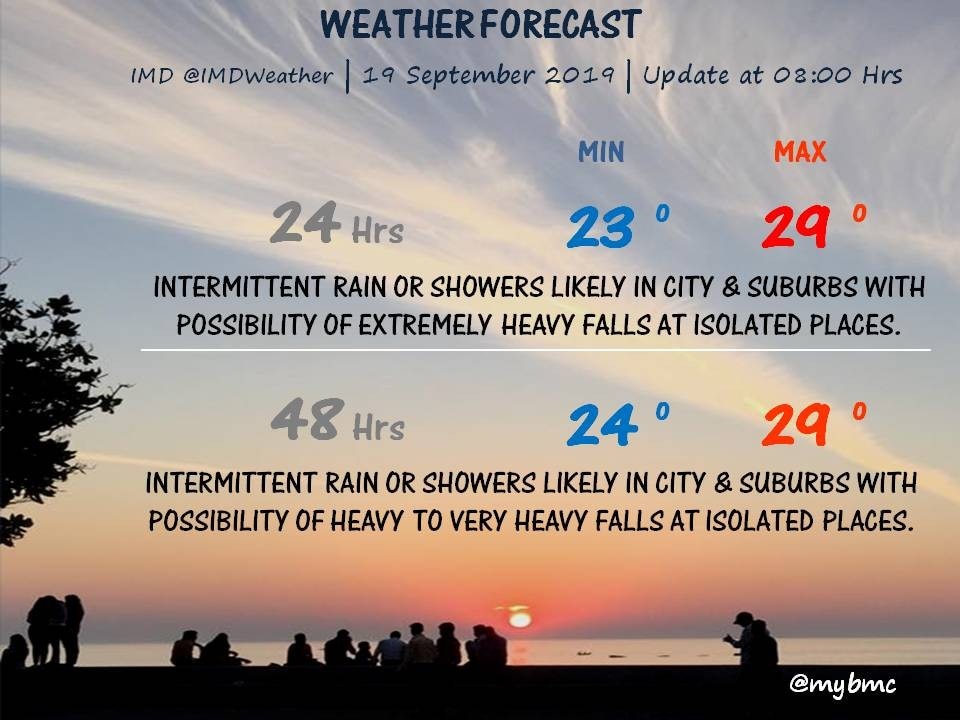 WEATHER FORECAST

IMD @IMDWeather | 19 September 2019 | Update at 08:00 Hrs

MIN MAX

24 Hrs 23 ° 29 °

INTERMITTENT RAIN OR SHOWERS LIKELY IN CITY & SUBURBS WITH POSSIBILITY OF EXTREMELY HEAVY FALLS AT ISOLATED PLACES.

48 Hrs 24 ° 29 °

INTERMITTENT RAIN OR SHOWERS LIKELY IN CITY & SUBURBS WITH POSSIBILITY OF HEAVY TO VERY HEAVY FALLS AT ISOLATED PLACES.

@mybmc